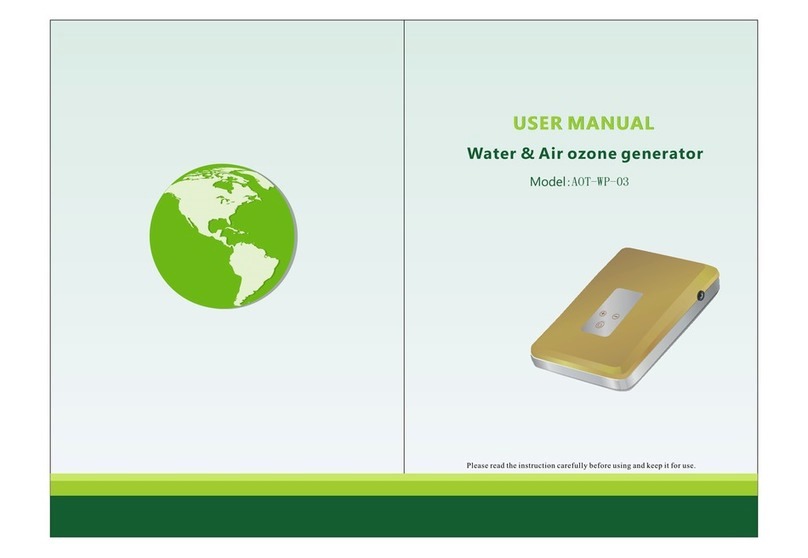 USER MANUAL

Water & Air ozone generator

Model:AOT-WP-03

Please read the instruction carefully before using and keep it for use.